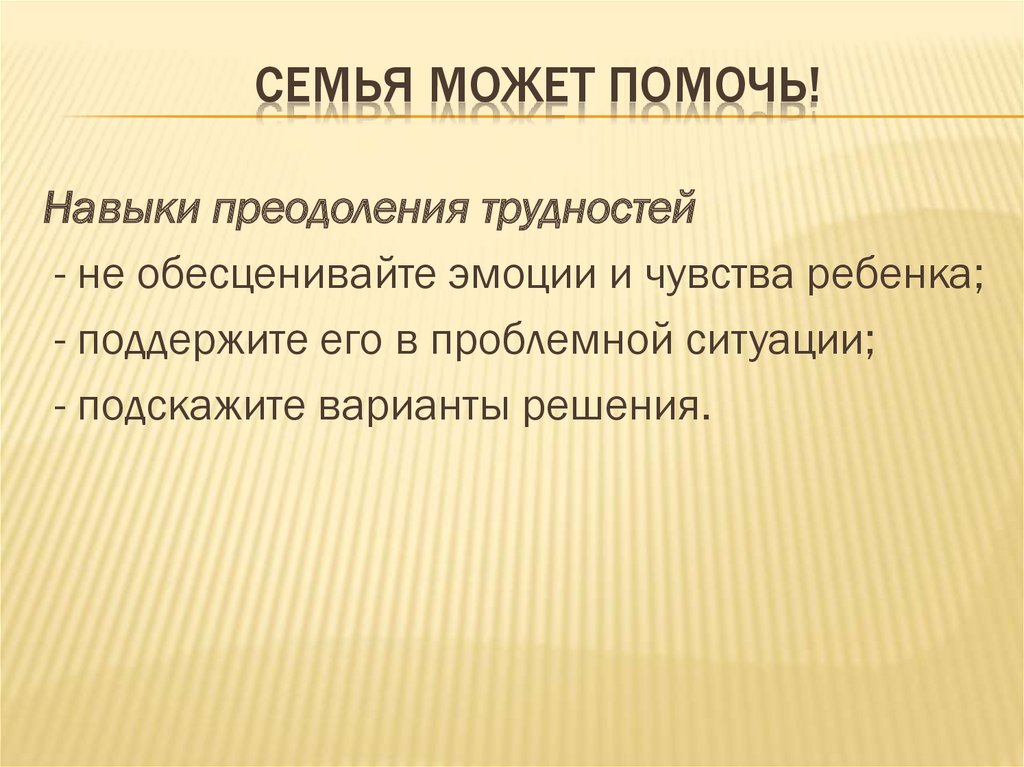 СЕМЬЯ МОЖЕТ ПОМОЧЬ!

Навыки преодоления трудностей

- не обесценивайте эмоции и чувства ребенка;

- поддержите его в проблемной ситуации;

- подскажите варианты решения.